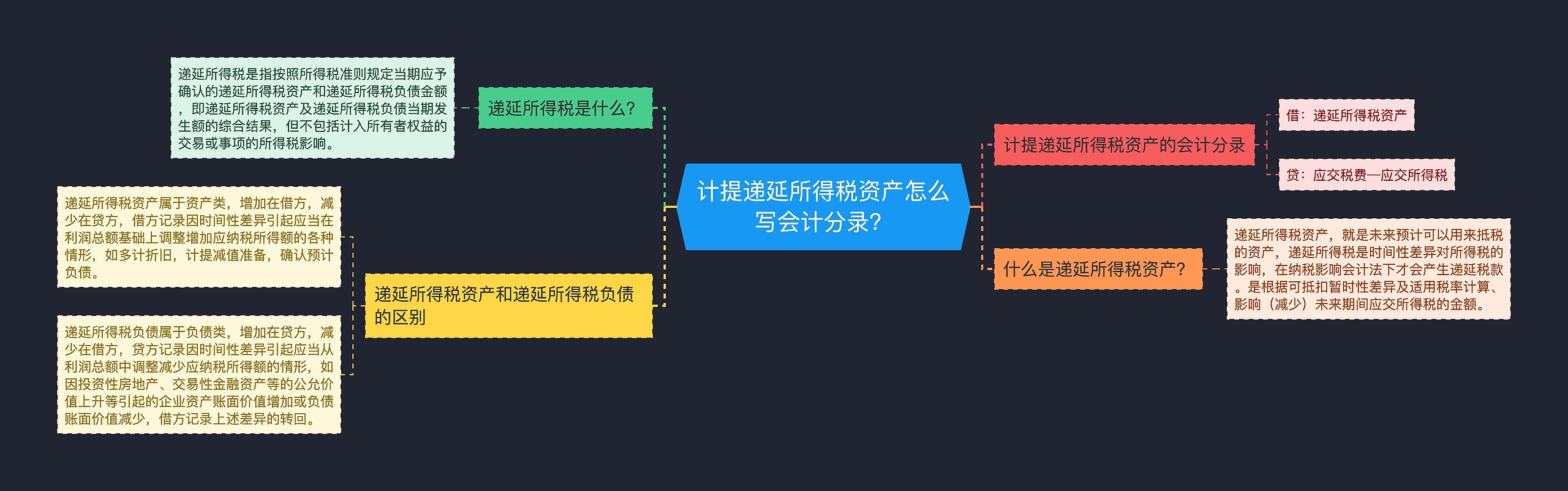 计提递延所得税资产怎么写会计分录?

递延所得税是什么?

递延所得税是指按照所得税准则规定当期应予确认的递延所得税资产和递延所得税负债金额，即递延所得税资产及递延所得税负债当期发生额的综合结果，但不包括计入所有者权益的交易或事项的所得税影响。

递延所得税资产和递延所得税负债的区别

递延所得税资产属于资产类，增加在借方，减少在贷方，借方记录因时间性差异引起应当在利润总额基础上调整增加应纳税所得额的各种情形，如多计折旧，计提减值准备，确认预计负债。

递延所得税负债属于负债类，增加在贷方，减少在借方，贷方记录因时间性差异引起应当从利润总额中调整减少应纳税所得额的情形，如因投资性房地产、交易性金融资产等的公允价值上升等引起的企业资产账面价值增加或负债账面价值减少，借方记录上述差异的转回。

计提递延所得税资产的会计分录

借：递延所得税资产

贷：应交税费—应交所得税

什么是递延所得税资产?

递延所得税资产，就是未来预计可以用来抵税的资产，递延所得税是时间性差异对所得税的影响，在纳税影响会计法下才会产生递延税款。是根据可抵扣暂时性差异及适用税率计算、影响（减少）未来期间应交所得税的金额。